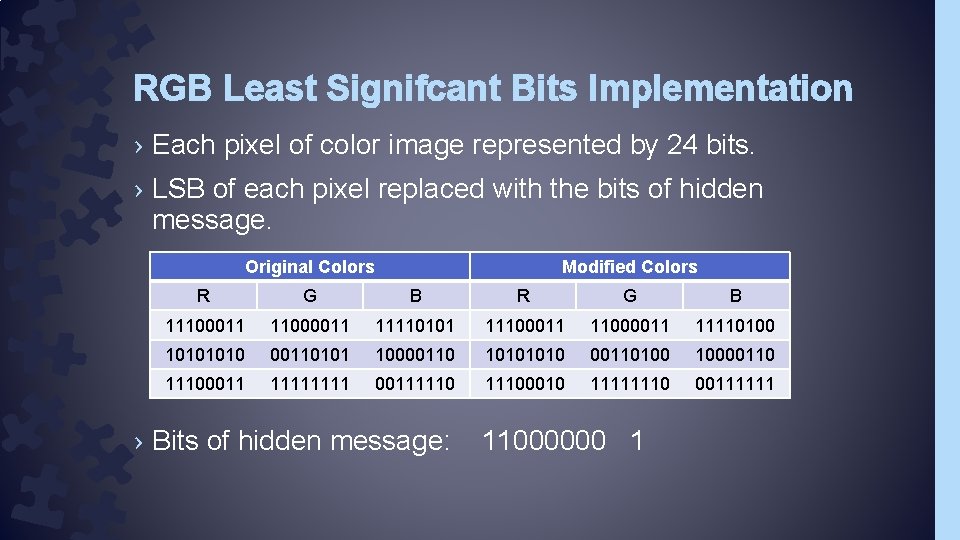 RGB Least Signifcant Bits Implementation

› Each pixel of color image represented by 24 bits.

› LSB of each pixel replaced with the bits of hidden message.

| Original Colors | | | Modified Colors | | |
|---|---|---|---|---|---|
| R | G | B | R | G | B |
| 11100011 | 11000011 | 11110101 | 11100011 | 11000011 | 11110100 |
| 10101010 | 00110101 | 10000110 | 10101010 | 00110100 | 10000110 |
| 11100011 | 11111111 | 00111110 | 11100010 | 11111110 | 00111111 |

› Bits of hidden message: 11000000 1